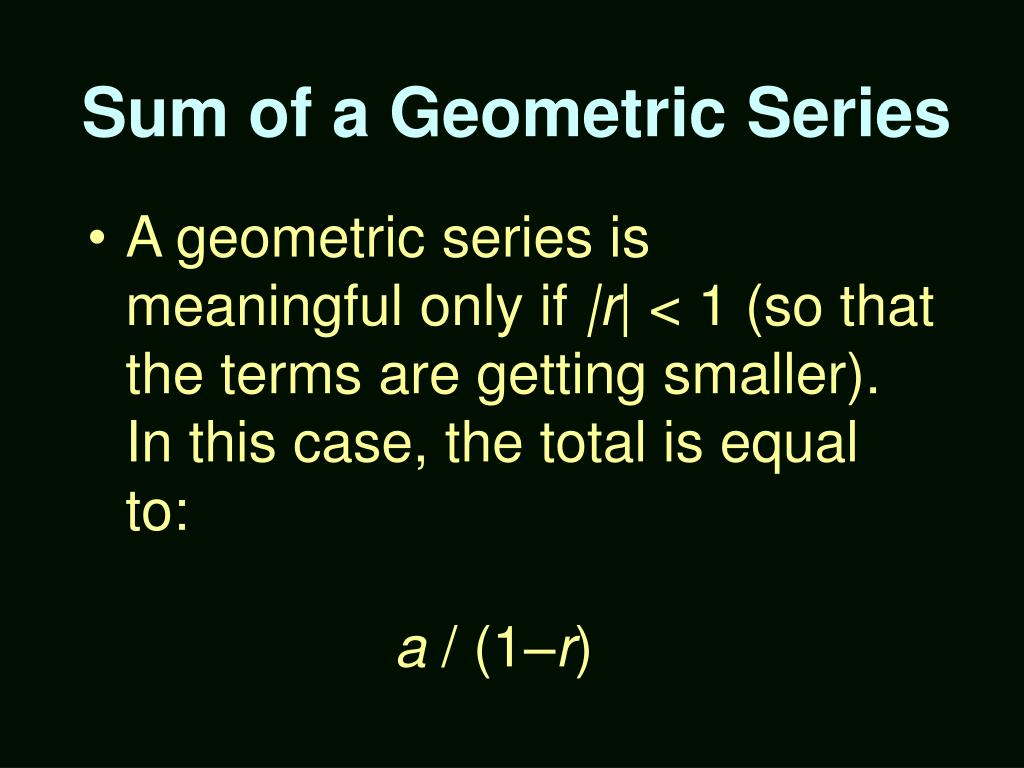 Sum of a Geometric Series

• A geometric series is meaningful only if $|r| < 1$ (so that the terms are getting smaller). In this case, the total is equal to:

$a / (1-r)$